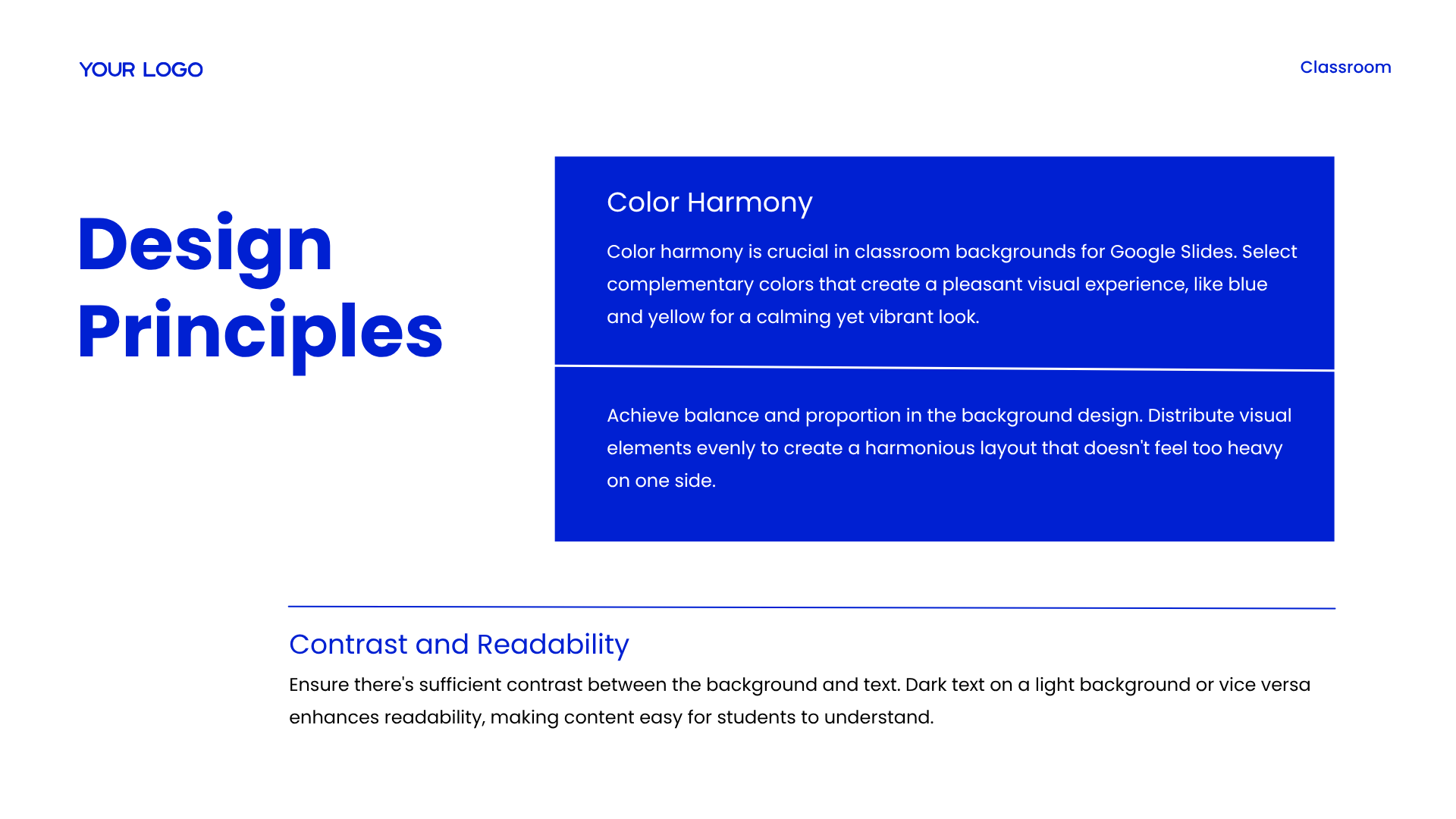 YOUR LOGO

Classroom

Design Principles

Color Harmony

Color harmony is crucial in classroom backgrounds for Google Slides. Select complementary colors that create a pleasant visual experience, like blue and yellow for a calming yet vibrant look.

Achieve balance and proportion in the background design. Distribute visual elements evenly to create a harmonious layout that doesn't feel too heavy on one side.

Contrast and Readability

Ensure there's sufficient contrast between the background and text. Dark text on a light background or vice versa enhances readability, making content easy for students to understand.